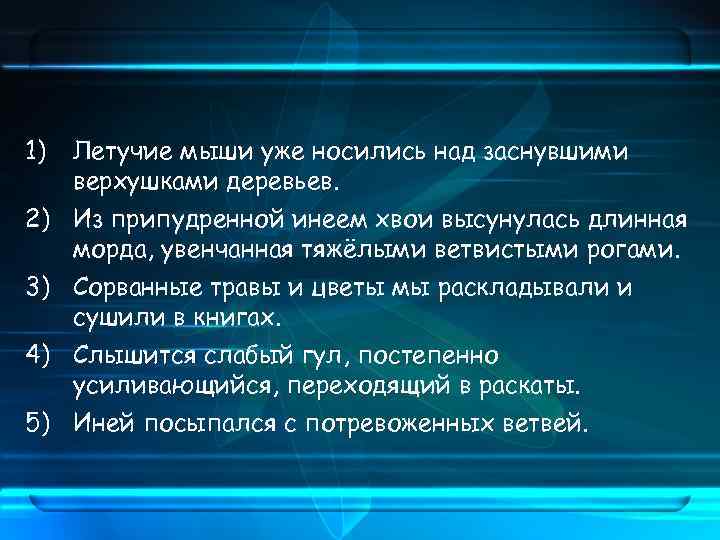 1) Летучие мыши уже носились над заснувшими верхушками деревьев.

2) Из припудренной инеем хвои высунулась длинная морда, увенчанная тяжёлыми ветвистыми рогами.

3) Сорванные травы и цветы мы раскладывали и сушили в книгах.

4) Слышится слабый гул, постепенно усиливающийся, переходящий в раскаты.

5) Иней посыпался с потревоженных ветвей.